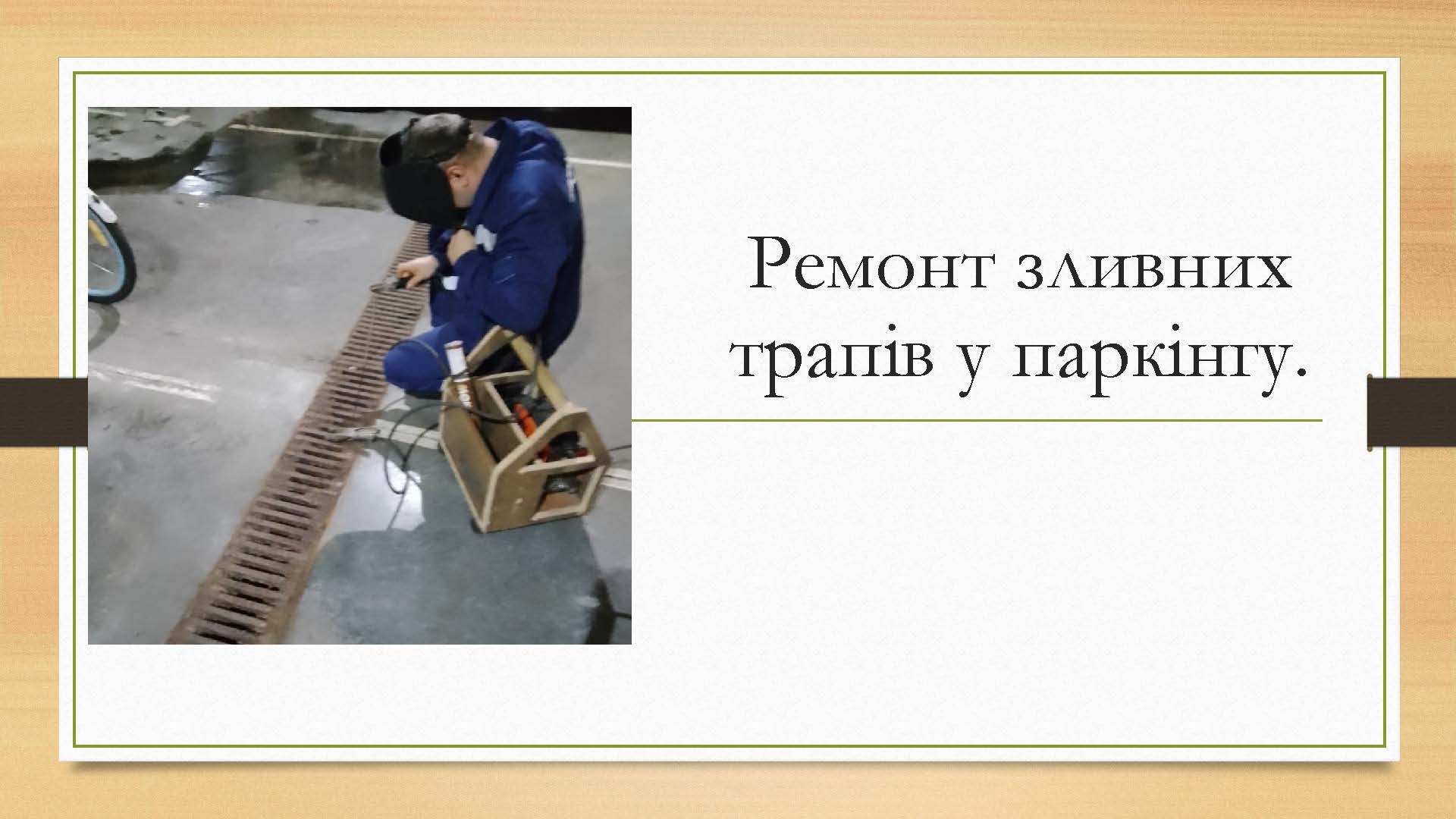 Ремонт зливних трапів у паркінгу.